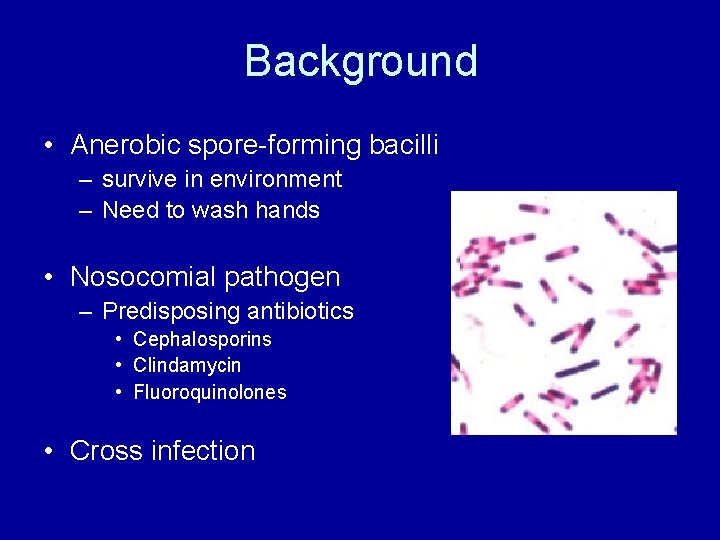 Background

• Anerobic spore-forming bacilli
– survive in environment
– Need to wash hands

• Nosocomial pathogen
– Predisposing antibiotics
• Cephalosporins
• Clindamycin
• Fluoroquinolones

• Cross infection